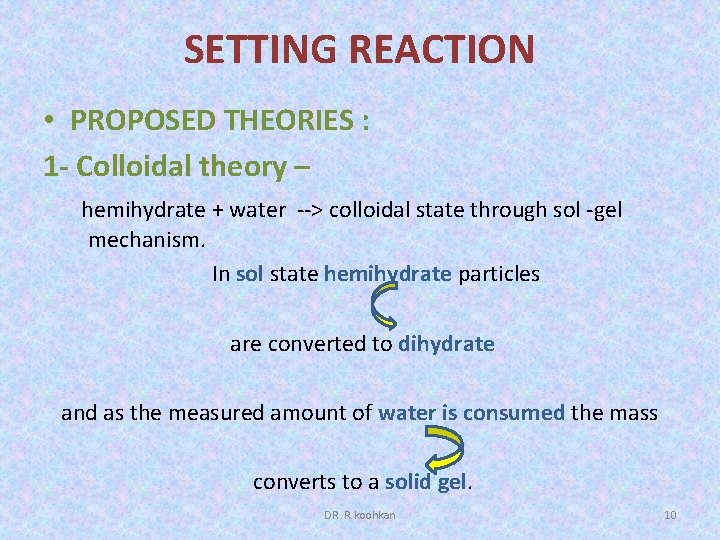 SETTING REACTION

• PROPOSED THEORIES :

1- Colloidal theory –

hemihydrate + water --> colloidal state through sol -gel mechanism.

In sol state hemihydrate particles

are converted to dihydrate

and as the measured amount of water is consumed the mass

converts to a solid gel.

DR. R. koohkan

10